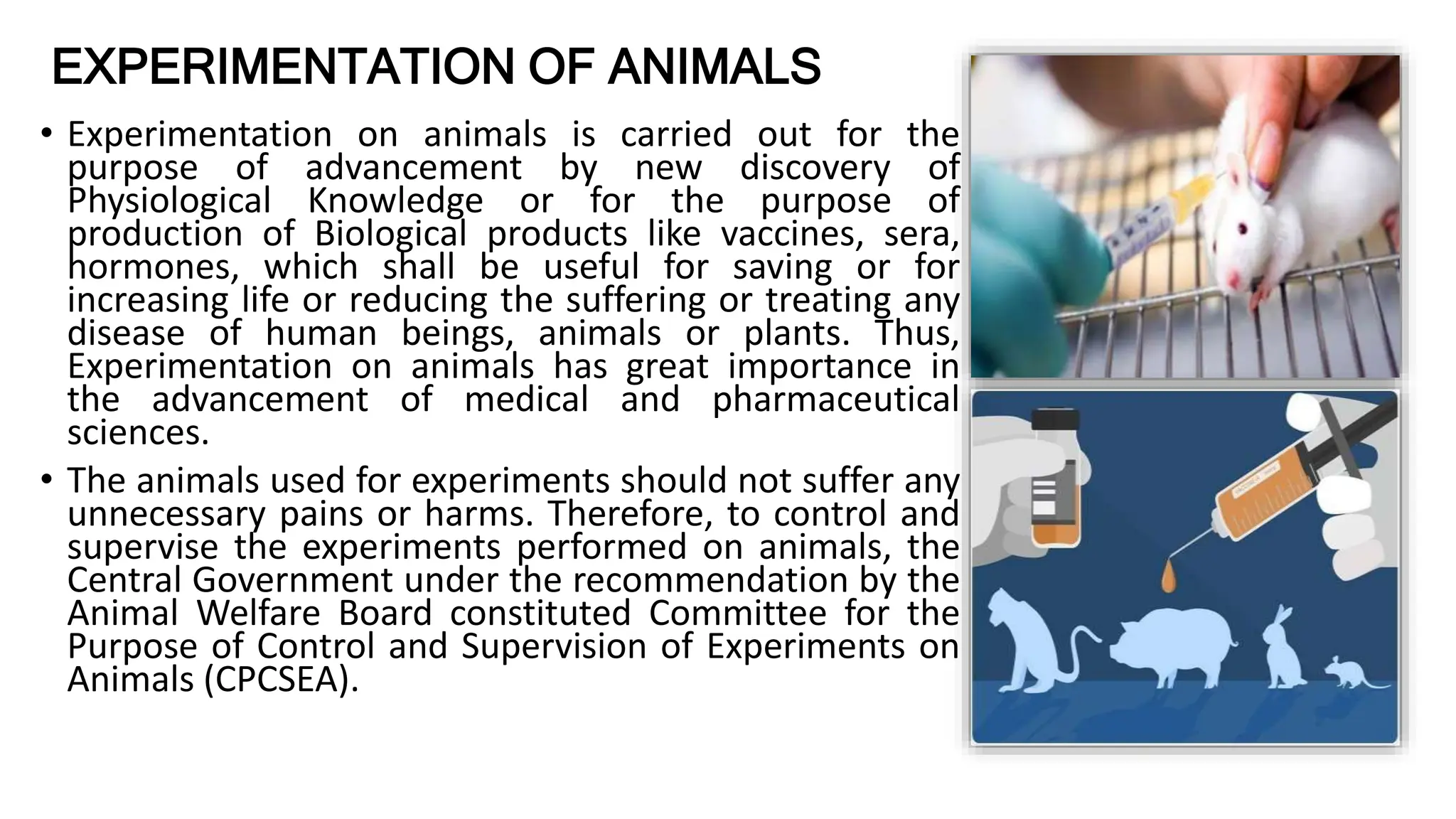 EXPERIMENTATION OF ANIMALS

• Experimentation on animals is carried out for the purpose of advancement by new discovery of Physiological Knowledge or for the purpose of production of Biological products like vaccines, sera, hormones, which shall be useful for saving or for increasing life or reducing the suffering or treating any disease of human beings, animals or plants. Thus, Experimentation on animals has great importance in the advancement of medical and pharmaceutical sciences.

• The animals used for experiments should not suffer any unnecessary pains or harms. Therefore, to control and supervise the experiments performed on animals, the Central Government under the recommendation by the Animal Welfare Board constituted Committee for the Purpose of Control and Supervision of Experiments on Animals (CPCSEA).